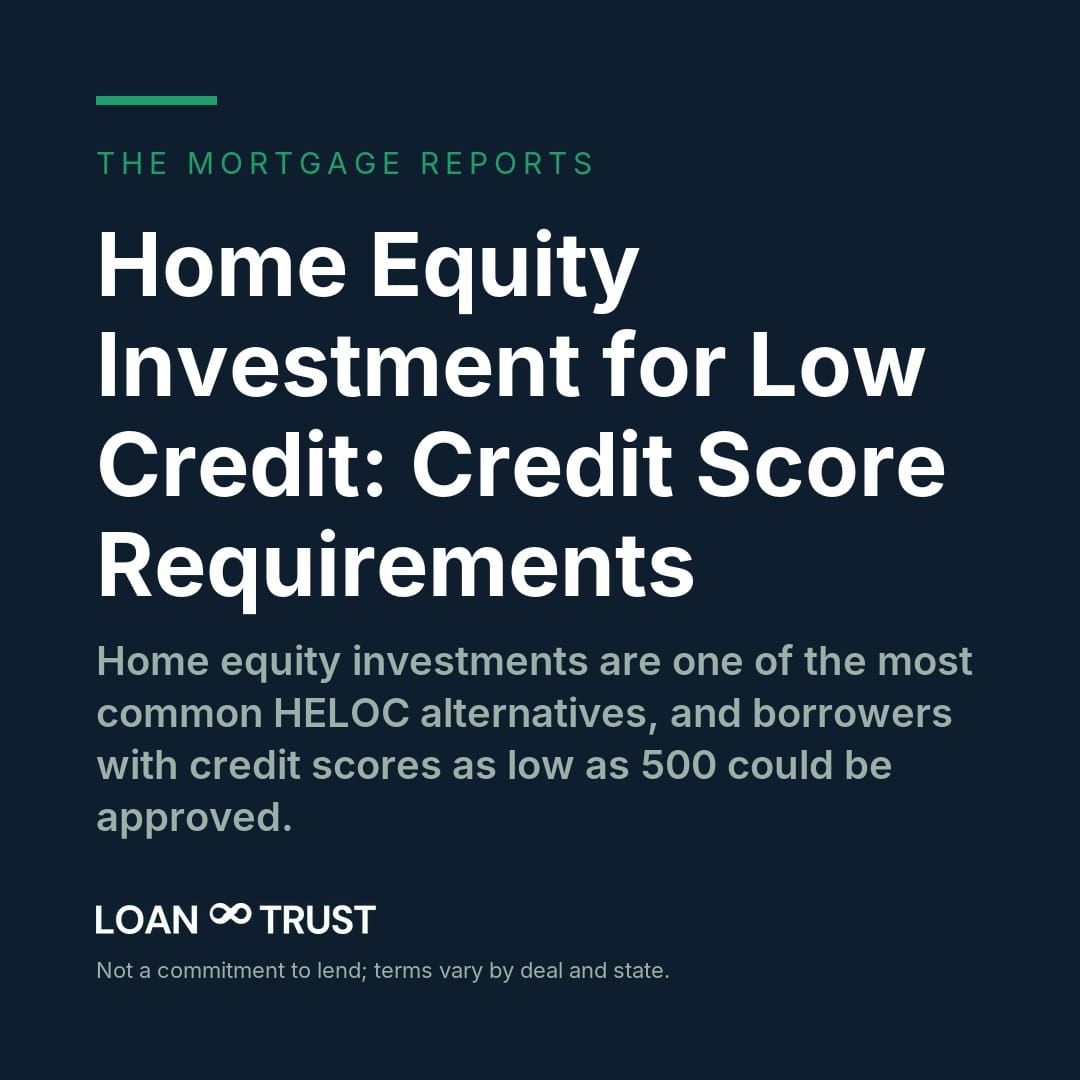 THE MORTGAGE REPORTS

Home Equity Investment for Low Credit: Credit Score Requirements

Home equity investments are one of the most common HELOC alternatives, and borrowers with credit scores as low as 500 could be approved.

LOAN ∞ TRUST

Not a commitment to lend; terms vary by deal and state.